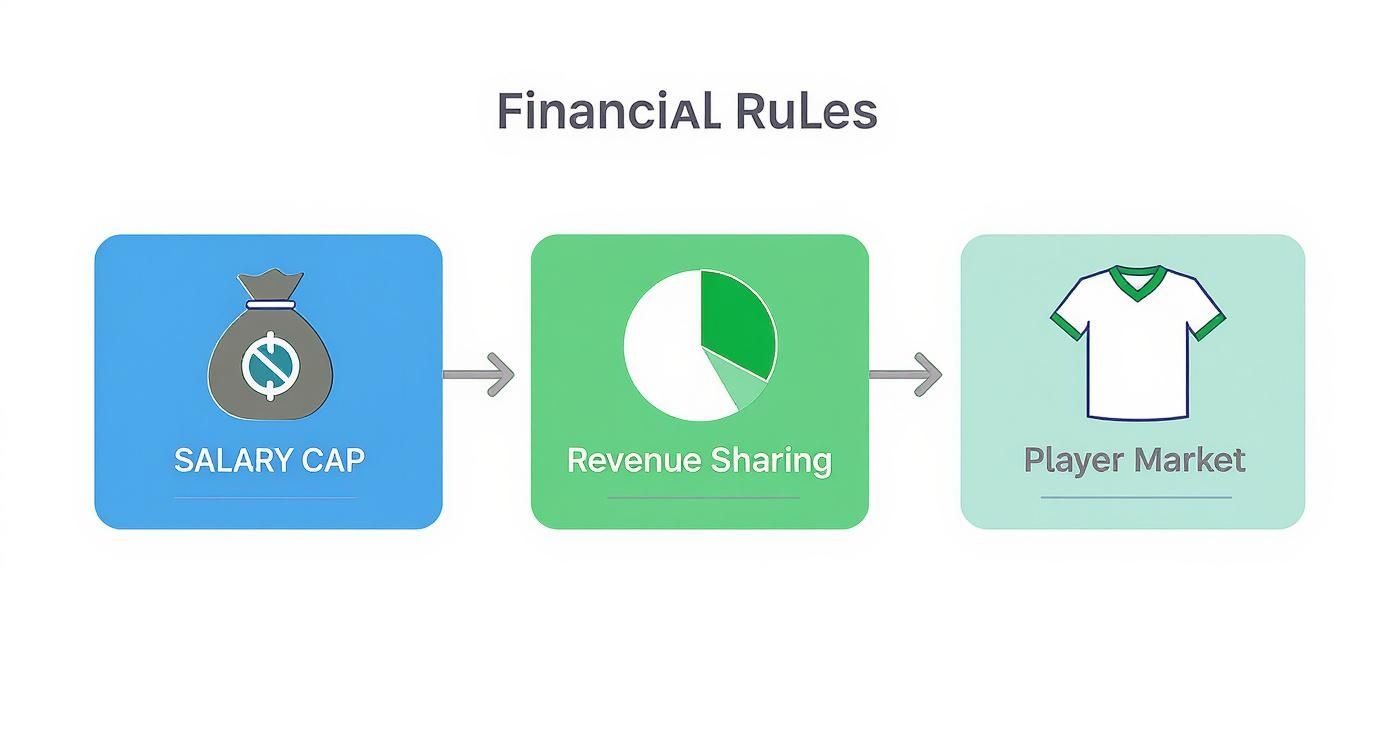 FinanciAL RuLes

SALARY CAP

Revenue Sharing

Player Market